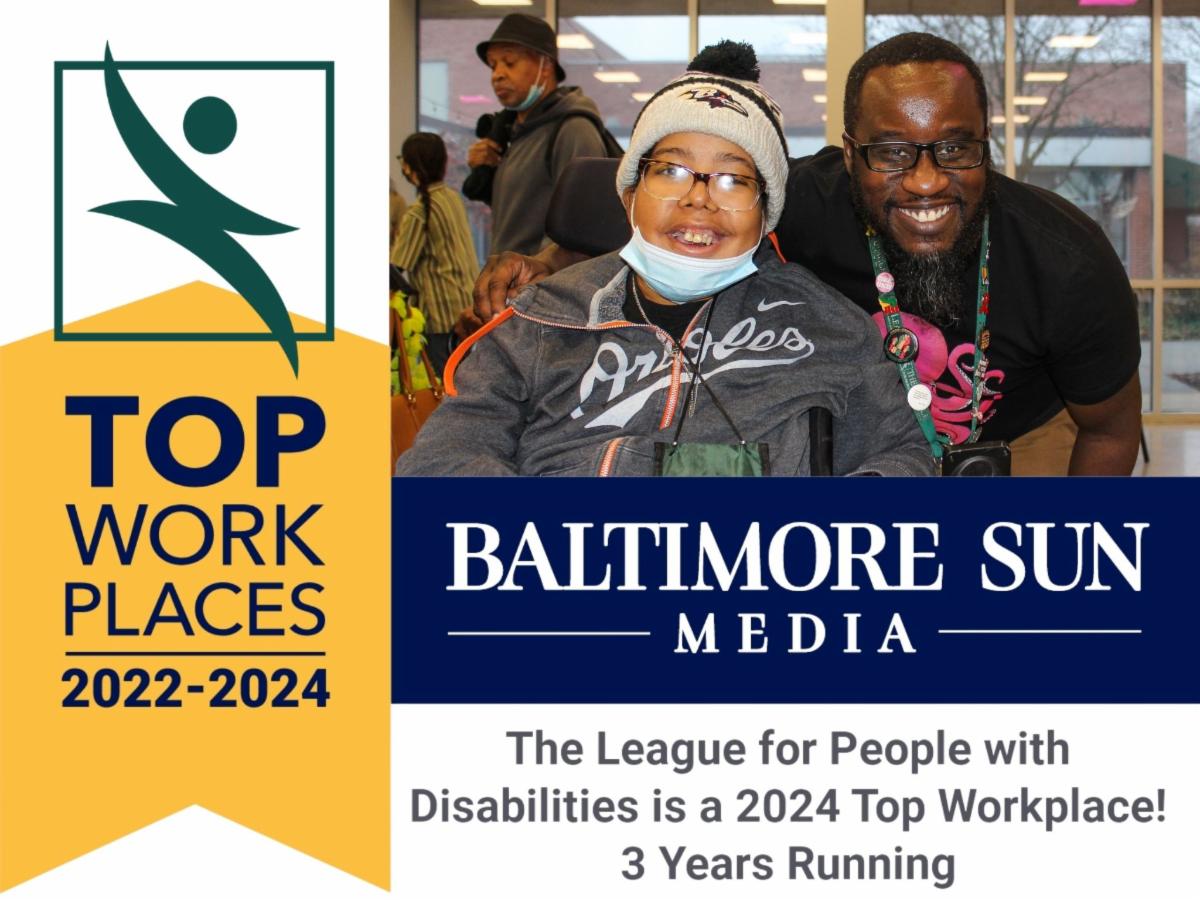 TOP WORK PLACES
2022-2024

Orioles

BALTIMORE SUN
MEDIA

The League for People with Disabilities is a 2024 Top Workplace!
3 Years Running